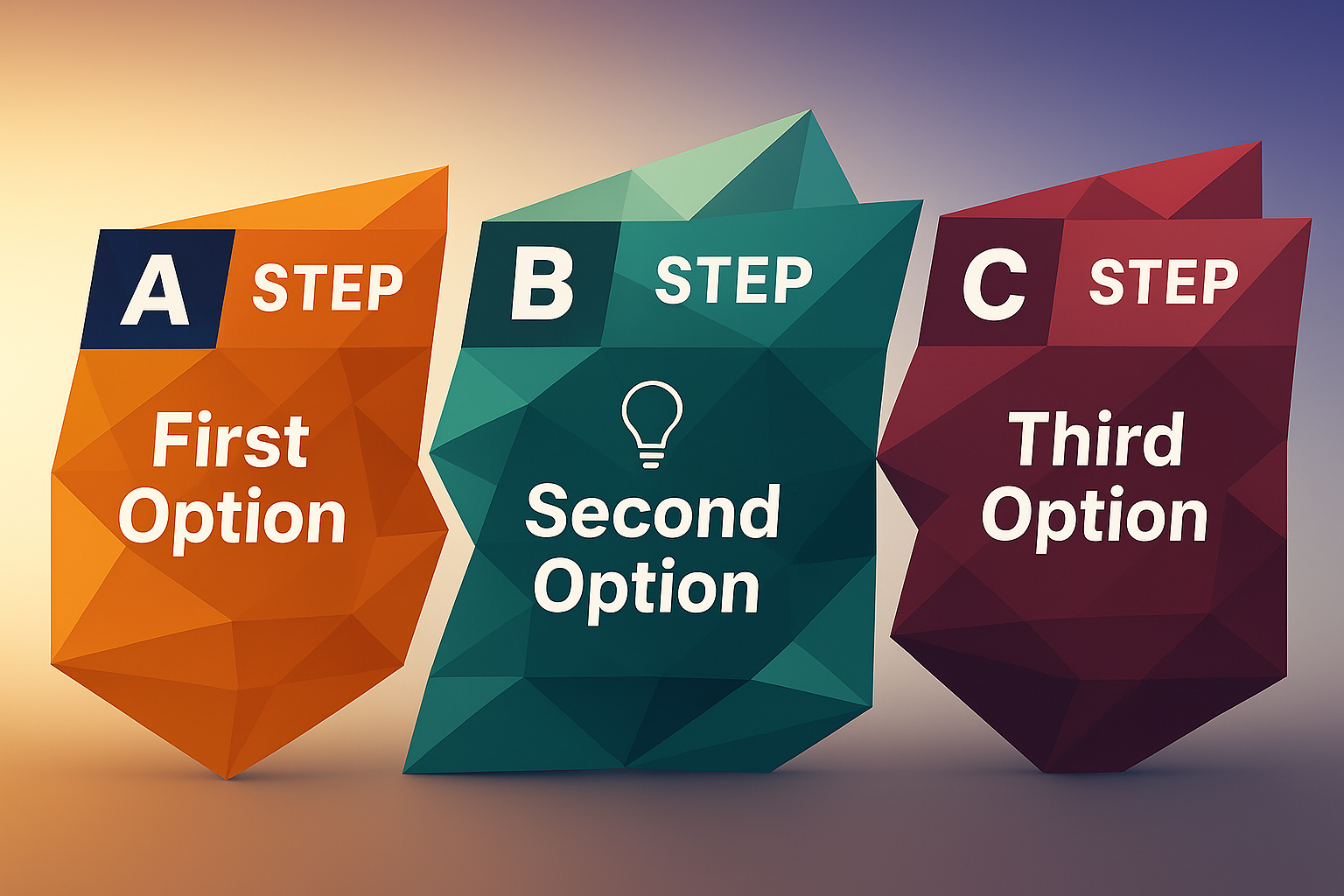 A STEP

First Option

B STEP

Second Option

C STEP

Third Option